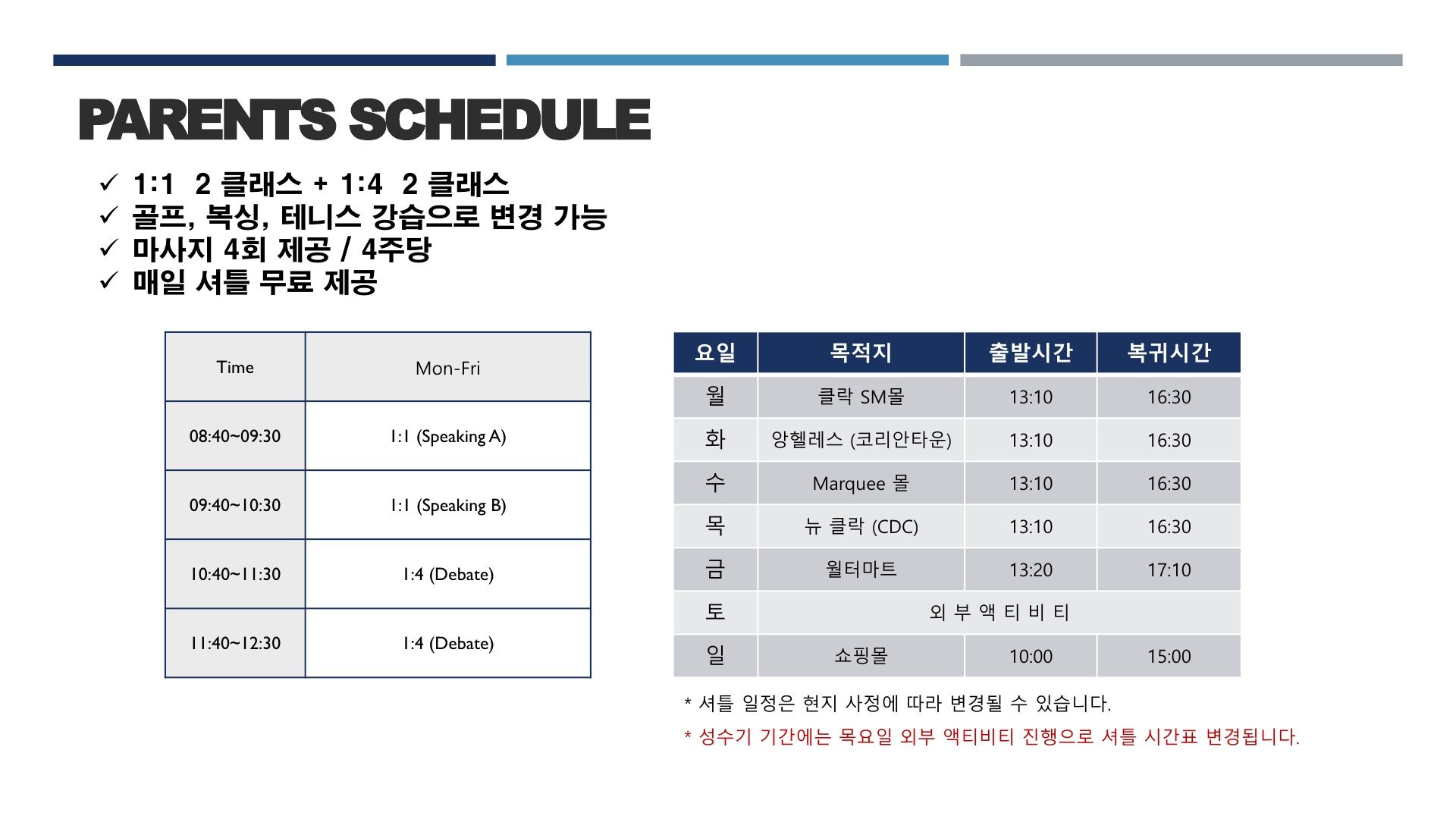 PARENTS SCHEDULE

✓ 1:1 2 클래스 + 1:4 2 클래스
✓ 골프, 복싱, 테니스 강습으로 변경 가능
✓ 마사지 4회 제공 / 4주당
✓ 매일 셔틀 무료 제공

| Time | Mon-Fri |
|---|---|
| 08:40~09:30 | 1:1 (Speaking A) |
| 09:40~10:30 | 1:1 (Speaking B) |
| 10:40~11:30 | 1:4 (Debate) |
| 11:40~12:30 | 1:4 (Debate) |

| 요일 | 목적지 | 출발시간 | 복귀시간 |
|---|---|---|---|
| 월 | 클락 SM몰 | 13:10 | 16:30 |
| 화 | 앙헬레스 (코리안타운) | 13:10 | 16:30 |
| 수 | Marquee 몰 | 13:10 | 16:30 |
| 목 | 뉴 클락 (CDC) | 13:10 | 16:30 |
| 금 | 월터마트 | 13:20 | 17:10 |
| 토 | 외 부 액 티 비 티 | | |
| 일 | 쇼핑몰 | 10:00 | 15:00 |

* 셔틀 일정은 현지 사정에 따라 변경될 수 있습니다.
* 성수기 기간에는 목요일 외부 액티비티 진행으로 셔틀 시간표 변경됩니다.